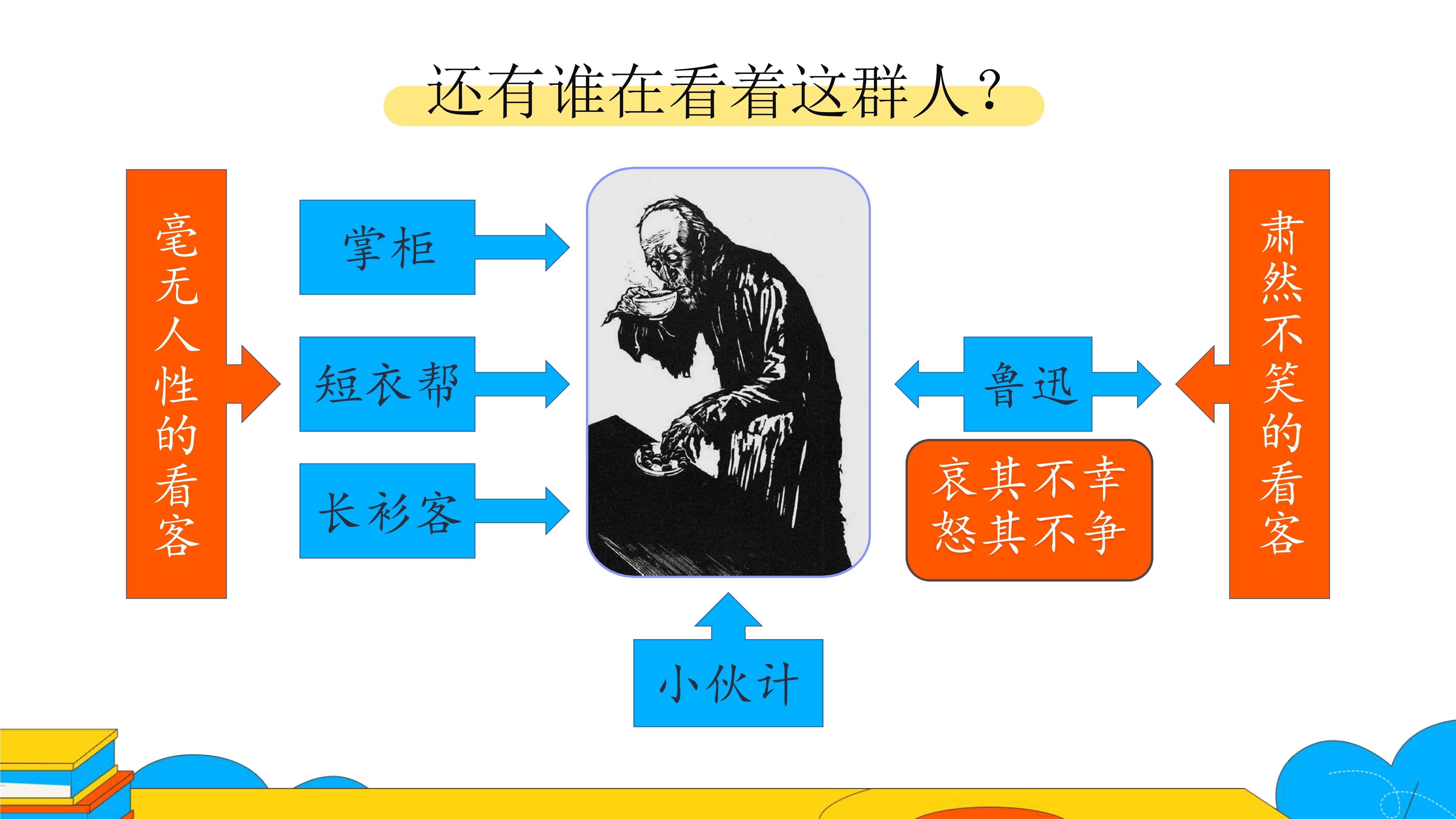 还有谁在看着这群人？

毫无人性的看客

掌柜

短衣帮

长衫客

小伙计

鲁迅

哀其不幸
怒其不争

肃然不笑的看客